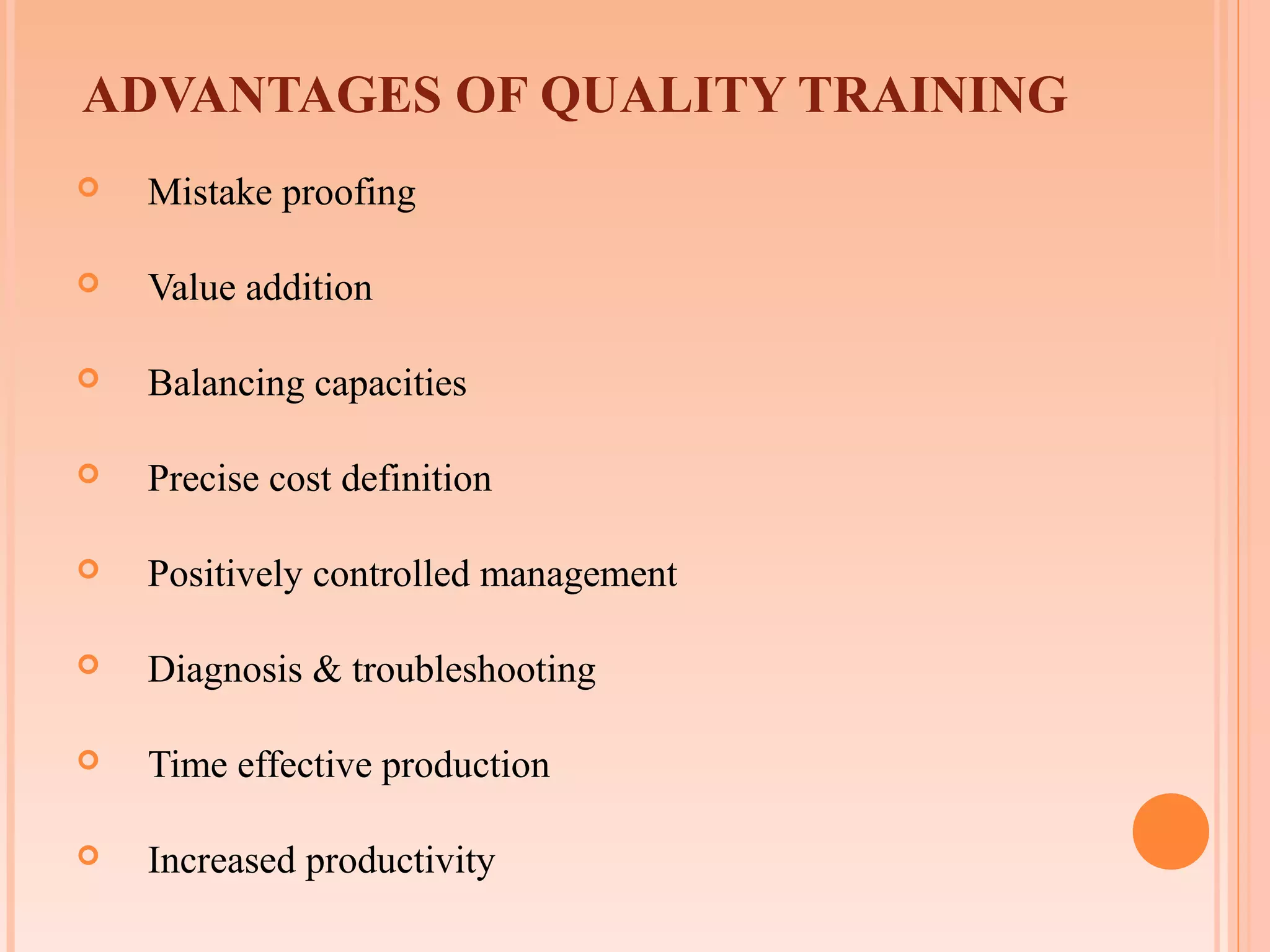 ADVANTAGES OF QUALITY TRAINING

Mistake proofing

Value addition

Balancing capacities

Precise cost definition

Positively controlled management

Diagnosis & troubleshooting

Time effective production

Increased productivity